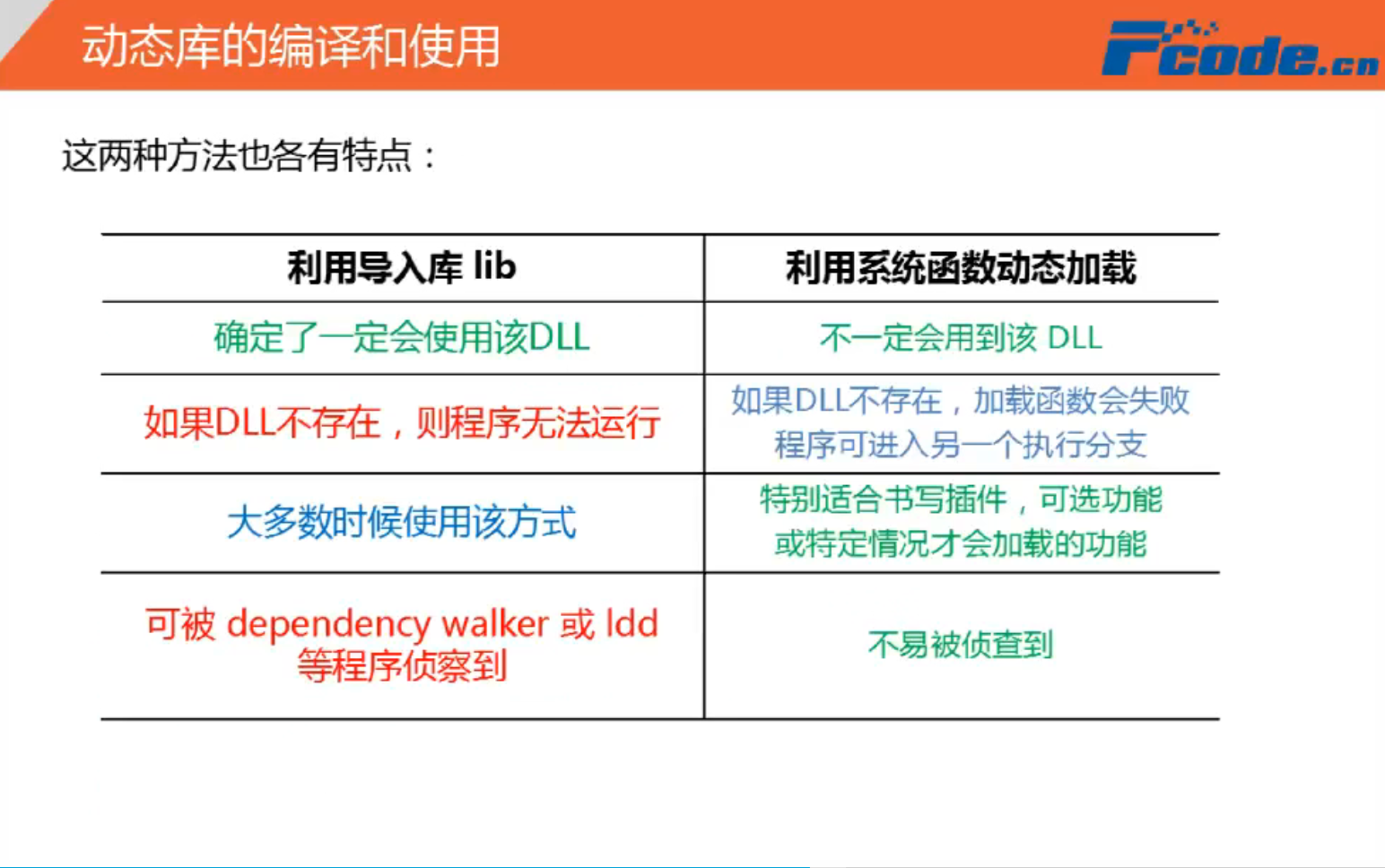 动态库的编译和使用

Fcode.cn

这两种方法也各有特点：

| 利用导入库 lib | 利用系统函数动态加载 |
|---|---|
| 确定了一定会使用该DLL | 不一定会用到该 DLL |
| 如果DLL不存在，则程序无法运行 | 如果DLL不存在，加载函数会失败 程序可进入另一个执行分支 |
| 大多数时候使用该方式 | 特别适合书写插件，可选功能 或特定情况才会加载的功能 |
| 可被 dependency walker 或 ldd 等程序侦察到 | 不易被侦查到 |